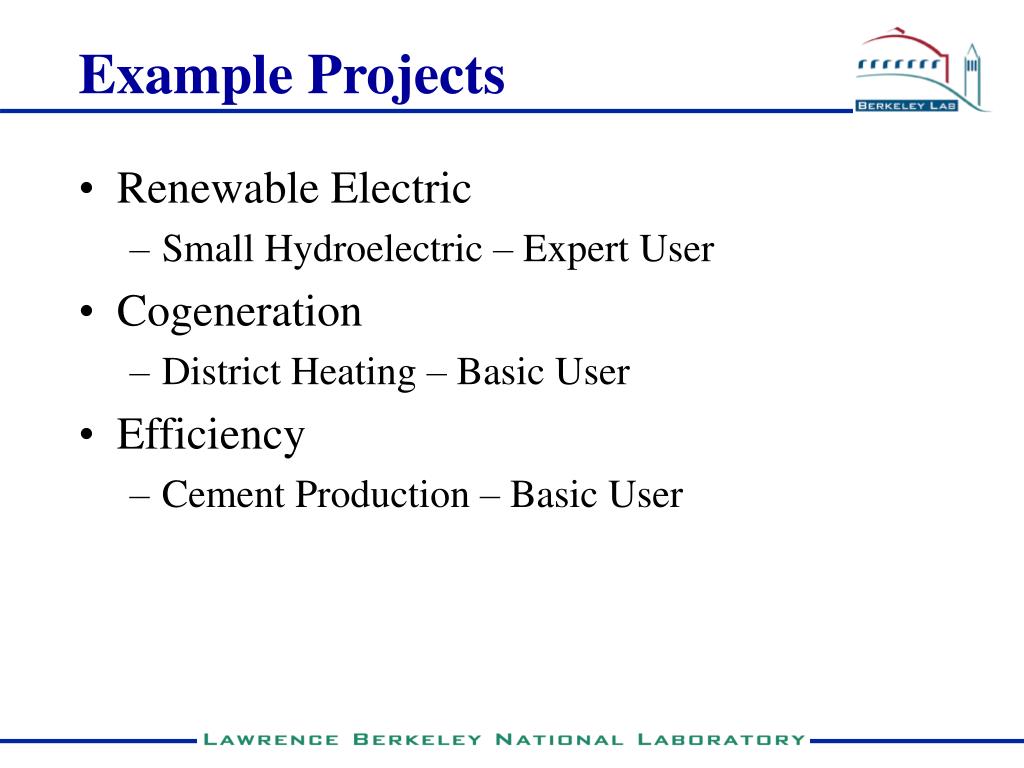 Example Projects

BERKELEY LAB

• Renewable Electric
– Small Hydroelectric – Expert User
• Cogeneration
– District Heating – Basic User
• Efficiency
– Cement Production – Basic User

LAWRENCE BERKELEY NATIONAL LABORATORY